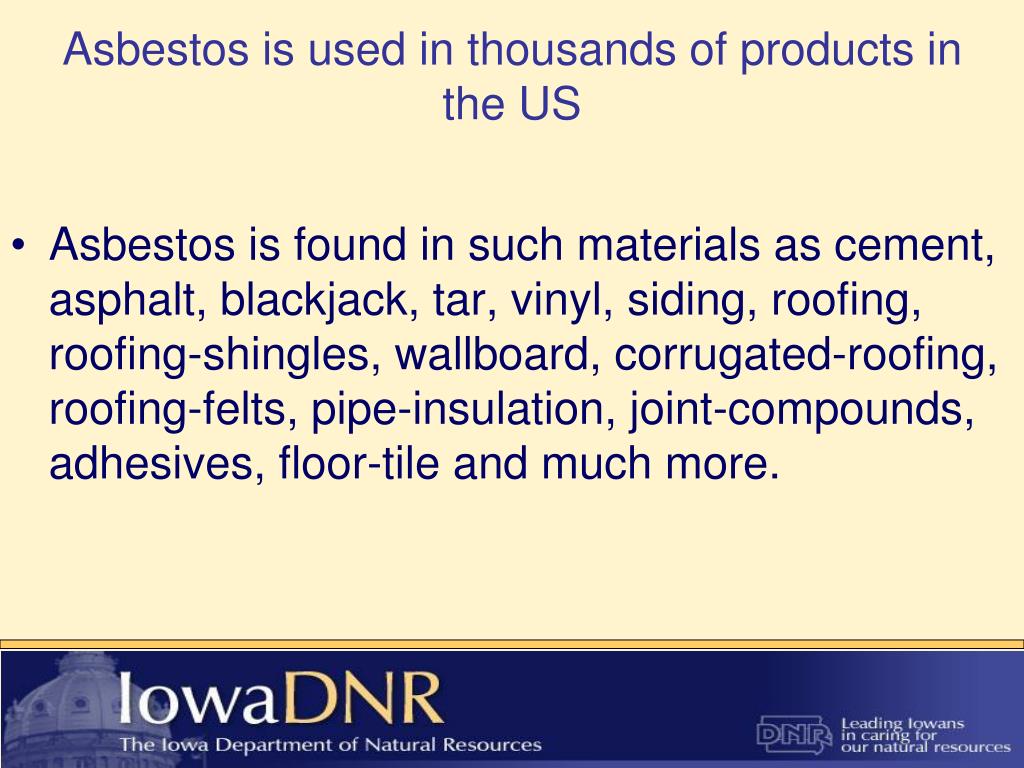 Asbestos is used in thousands of products in the US

• Asbestos is found in such materials as cement, asphalt, blackjack, tar, vinyl, siding, roofing, roofing-shingles, wallboard, corrugated-roofing, roofing-felts, pipe-insulation, joint-compounds, adhesives, floor-tile and much more.

IowaDNR
The Iowa Department of Natural Resources

DNR
Leading Iowans in caring for our natural resources